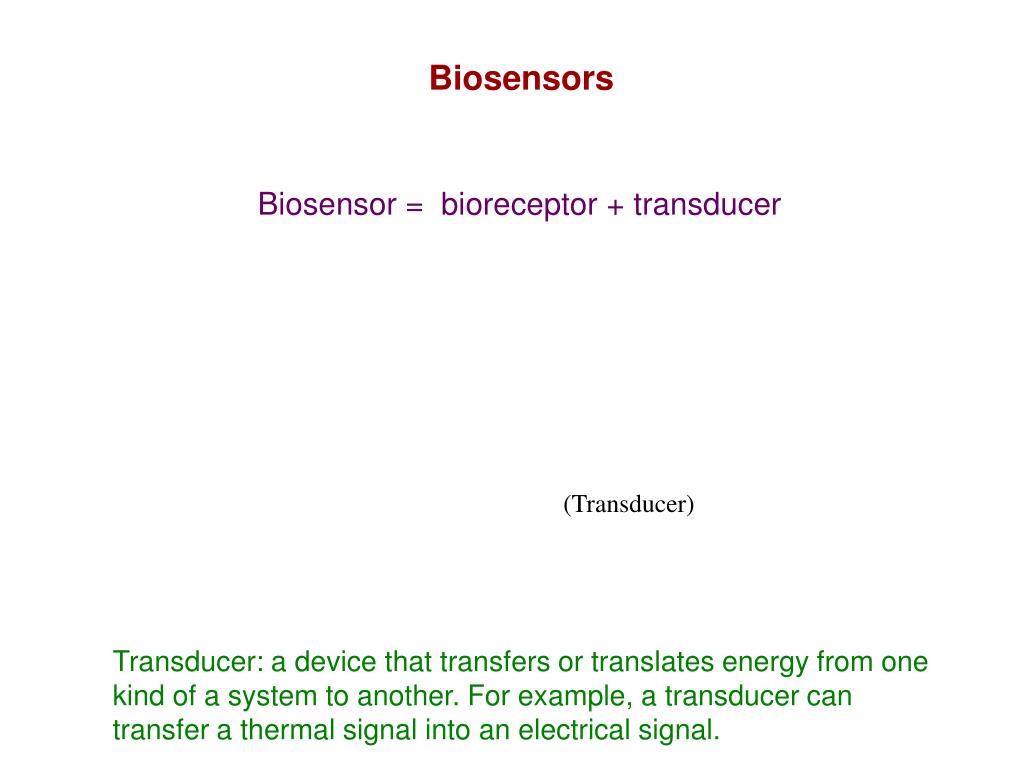 Biosensors

Biosensor = bioreceptor + transducer

(Transducer)

Transducer: a device that transfers or translates energy from one kind of a system to another. For example, a transducer can transfer a thermal signal into an electrical signal.